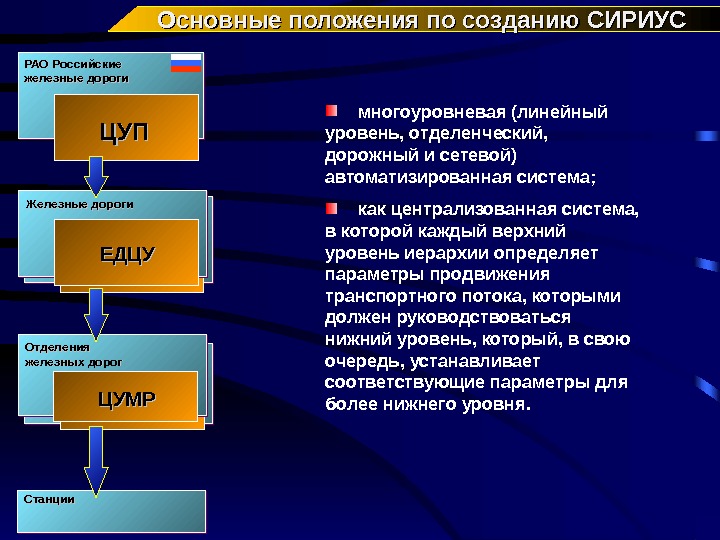 Основные положения по созданию СИРИУС

РАО Российские железные дороги

ЦУП

Железные дороги

ЕДЦУ

Отделения железных дорог

ЦУМР

Станции

многоуровневая (линейный уровень, отделенческий, дорожный и сетевой) автоматизированная система;

как централизованная система, в которой каждый верхний уровень иерархии определяет параметры продвижения транспортного потока, которыми должен руководствоваться нижний уровень, который, в свою очередь, устанавливает соответствующие параметры для более нижнего уровня.